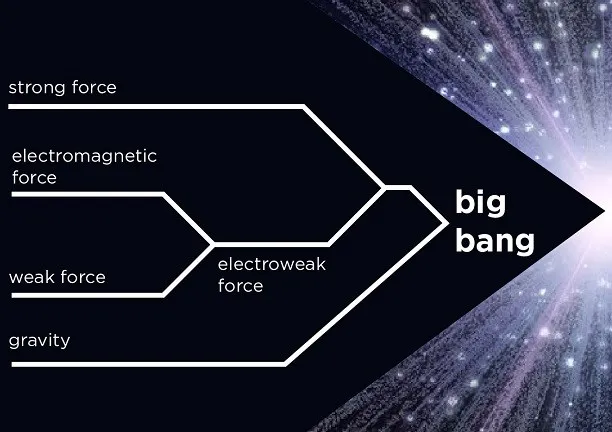 strong force

electromagnetic force

weak force

electroweak force

gravity

big bang